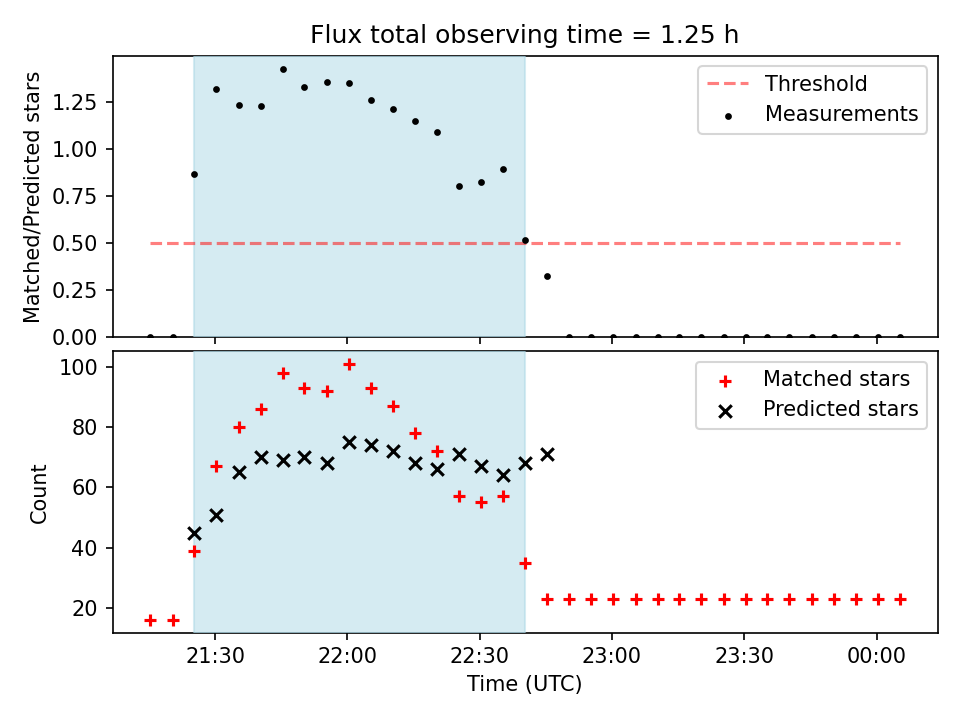 Flux total observing time = 1.25 h

Matched/Predicted stars

1.25
1.00
0.75
0.50
0.25
0.00

Threshold
Measurements

Count

100
80
60
40
20

Matched stars
Predicted stars

21:30
22:00
22:30
23:00
23:30
00:00

Time (UTC)